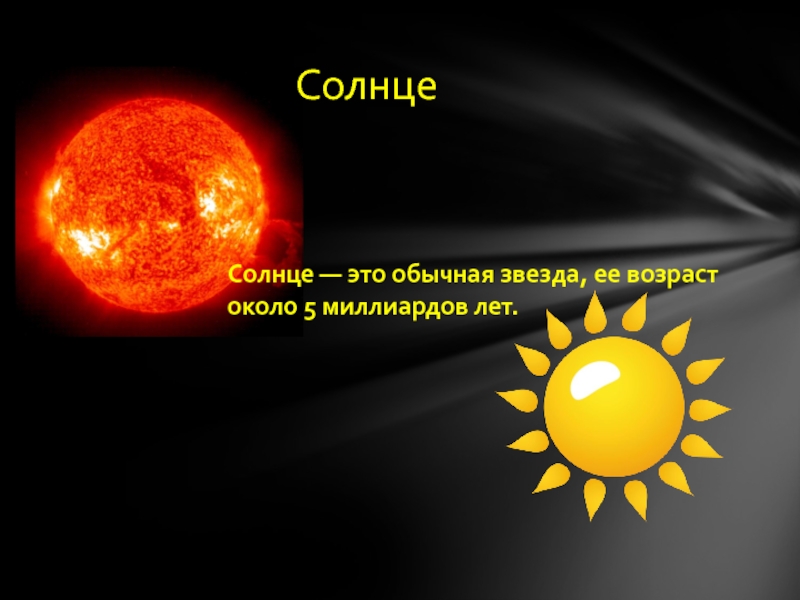 Солнце

Солнце — это обычная звезда, ее возраст около 5 миллиардов лет.